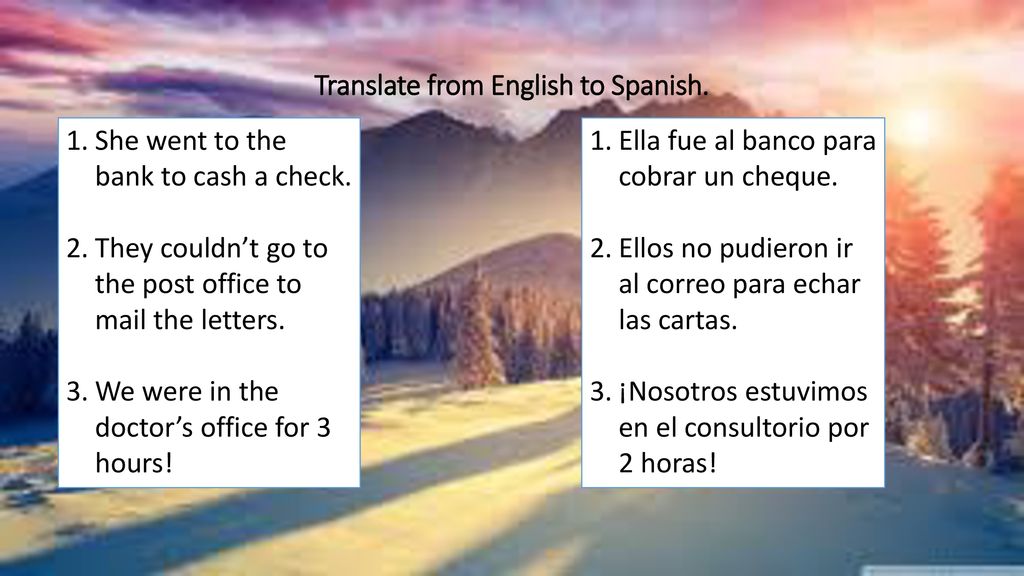 Translate from English to Spanish.

1. She went to the bank to cash a check.

2. They couldn’t go to the post office to mail the letters.

3. We were in the doctor’s office for 3 hours!

1. Ella fue al banco para cobrar un cheque.

2. Ellos no pudieron ir al correo para echar las cartas.

3. ¡Nosotros estuvimos en el consultorio por 2 horas!